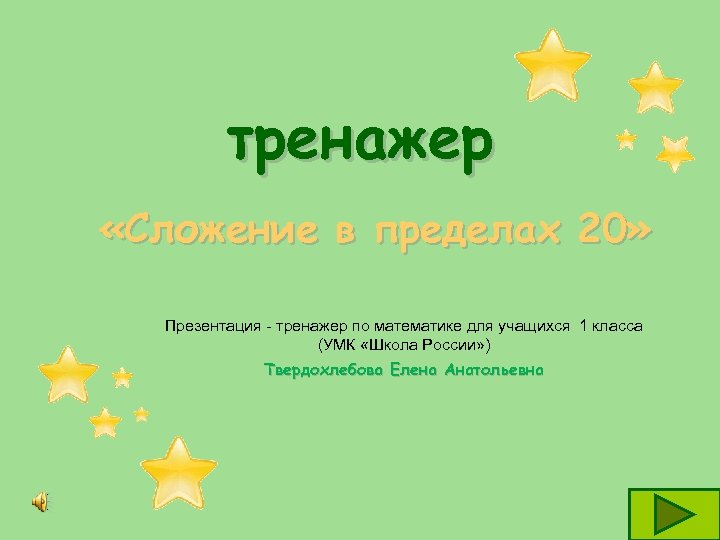 тренажер

«Сложение в пределах 20»

Презентация - тренажер по математике для учащихся 1 класса (УМК «Школа России»)

Твердохлебова Елена Анатольевна